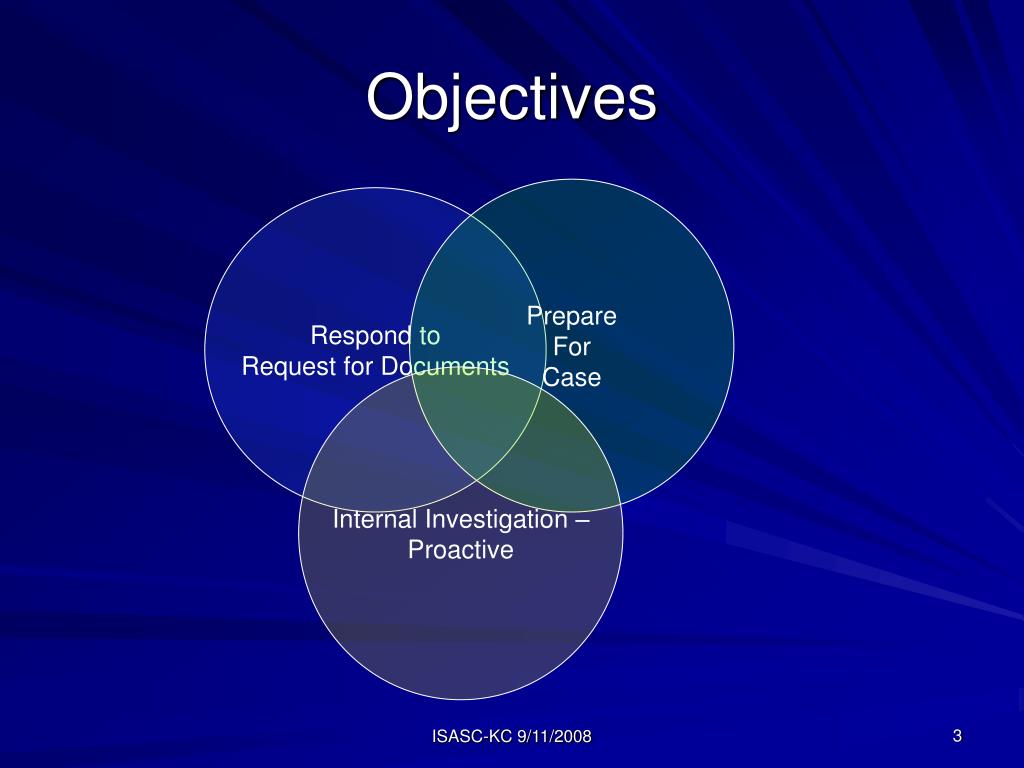 Objectives

Respond to
Request for Documents

Prepare
For
Case

Internal Investigation –
Proactive

ISASC-KC 9/11/2008

3